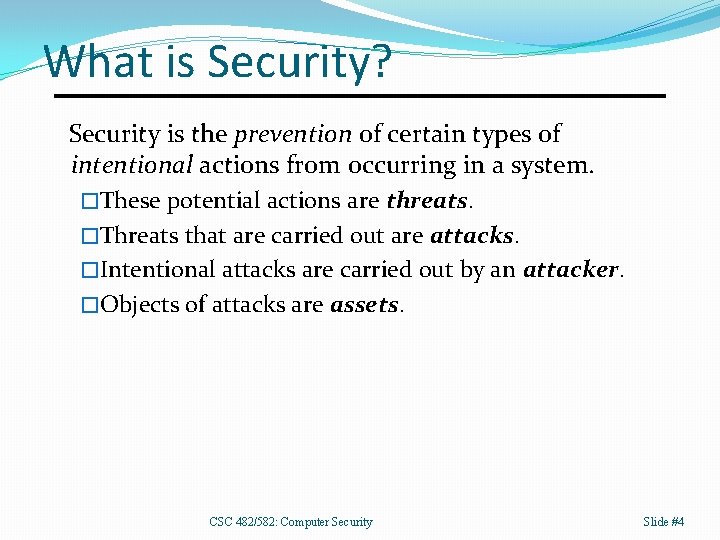 What is Security?

Security is the prevention of certain types of intentional actions from occurring in a system.

□These potential actions are threats.

□Threats that are carried out are attacks.

□Intentional attacks are carried out by an attacker.

□Objects of attacks are assets.

CSC 482/582: Computer Security

Slide #4